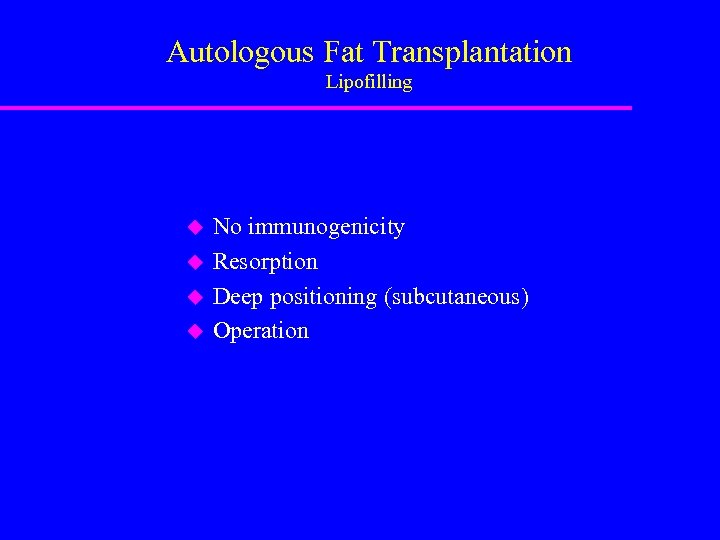 Autologous Fat Transplantation
Lipofilling

- No immunogenicity
- Resorption
- Deep positioning (subcutaneous)
- Operation